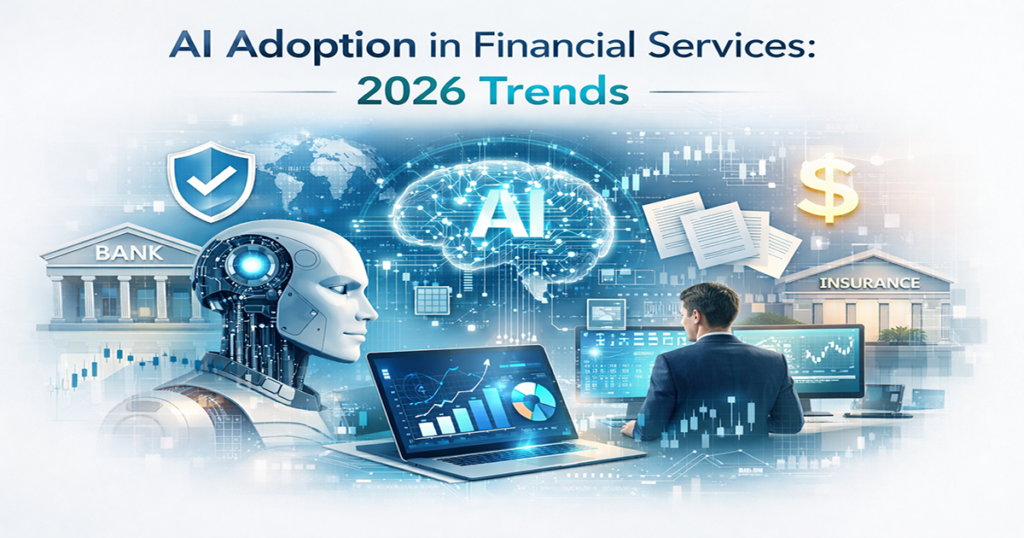 AI Adoption in Financial Services:
2026 Trends

BANK

AI

$

INSURANCE